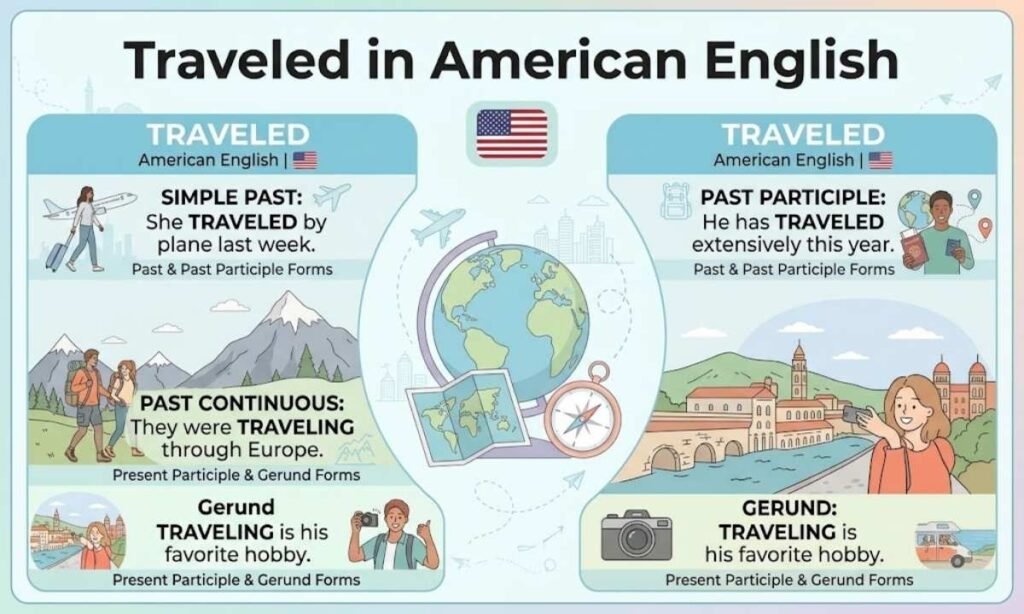 Traveled in American English

TRAVELED
American English |

SIMPLE PAST:
She TRAVELED by plane last week.
Past & Past Participle Forms

PAST CONTINUOUS:
They were TRAVELING through Europe.
Present Participle & Gerund Forms

Gerund
TRAVELING is his favorite hobby.
Present Participle & Gerund Forms

TRAVELED
American English |

PAST PARTICIPLE:
He has TRAVELED extensively this year.
Past & Past Participle Forms

GERUND:
TRAVELING is his favorite hobby.
Present Participle & Gerund Forms